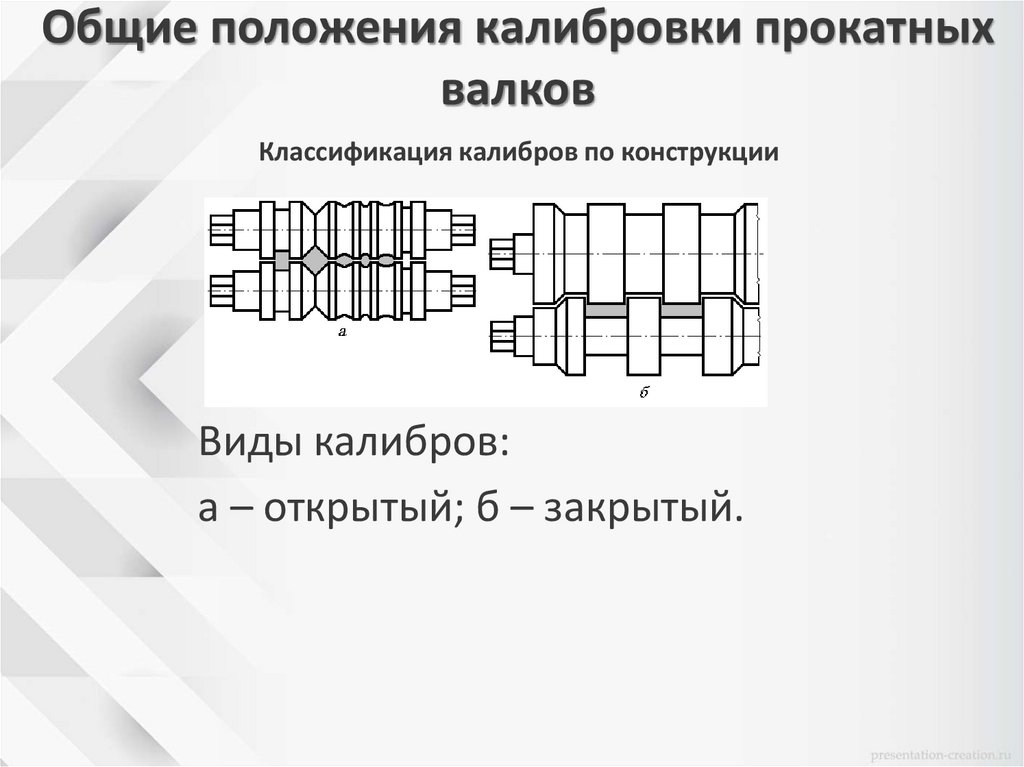 Общие положения калибровки прокатных валков

Классификация калибров по конструкции

а

б

Виды калибров:

а – открытый; б – закрытый.

presentation-creation.ru